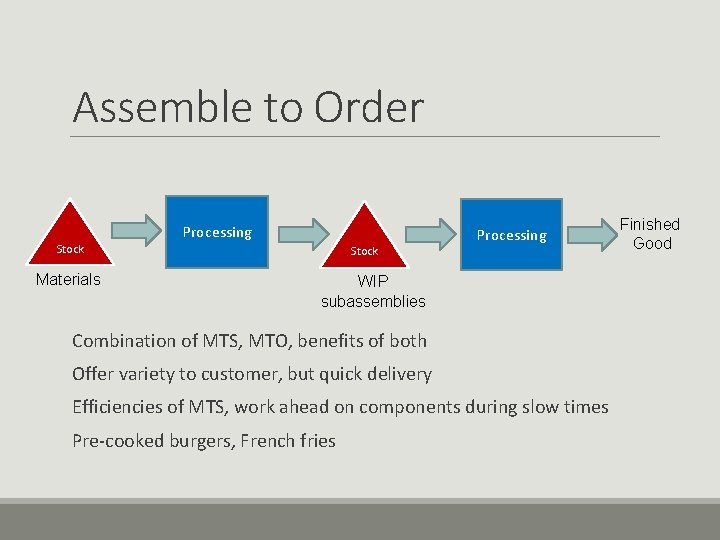 Assemble to Order

Stock

Materials

Processing

Stock

WIP subassemblies

Processing

Finished Good

Combination of MTS, MTO, benefits of both

Offer variety to customer, but quick delivery

Efficiencies of MTS, work ahead on components during slow times

Pre-cooked burgers, French fries